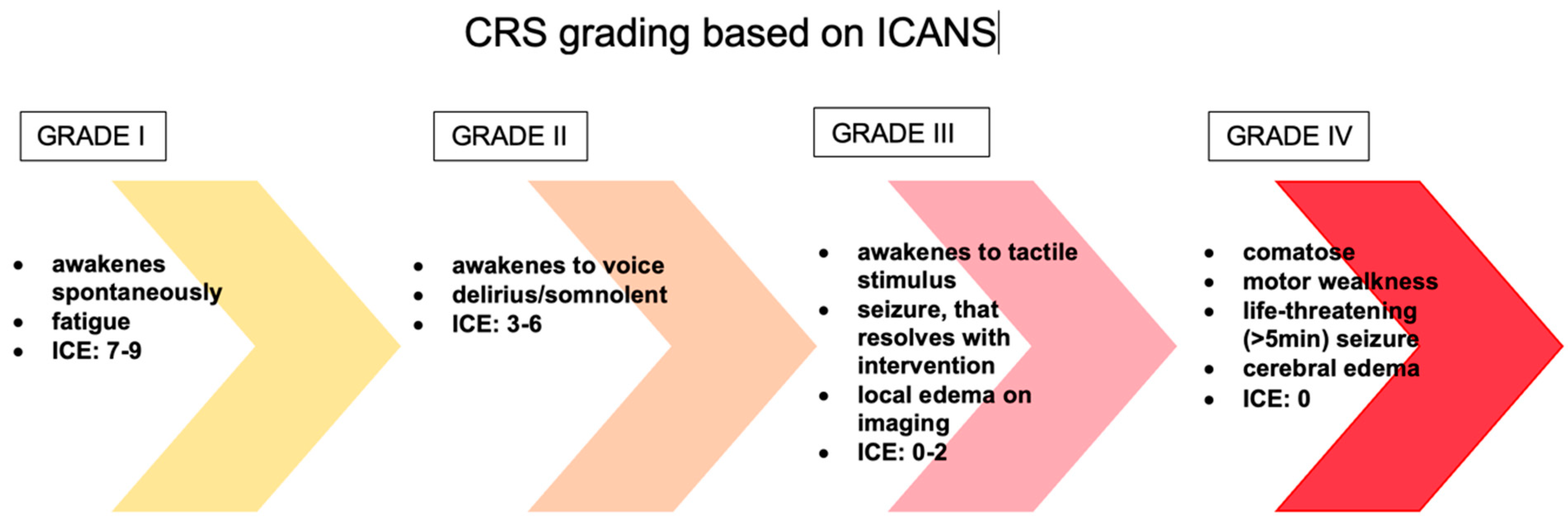 CRS grading based on ICANS

GRADE I

- awakenes spontaneously
- fatigue
- ICE: 7-9

GRADE II

- awakenes to voice
- delirius/somnolent
- ICE: 3-6

GRADE III

- awakenes to tactile stimulus
- seizure, that resolves with intervention
- local edema on imaging
- ICE: 0-2

GRADE IV

- comatose
- motor wealkness
- life-threatening (>5min) seizure
- cerebral edema
- ICE: 0